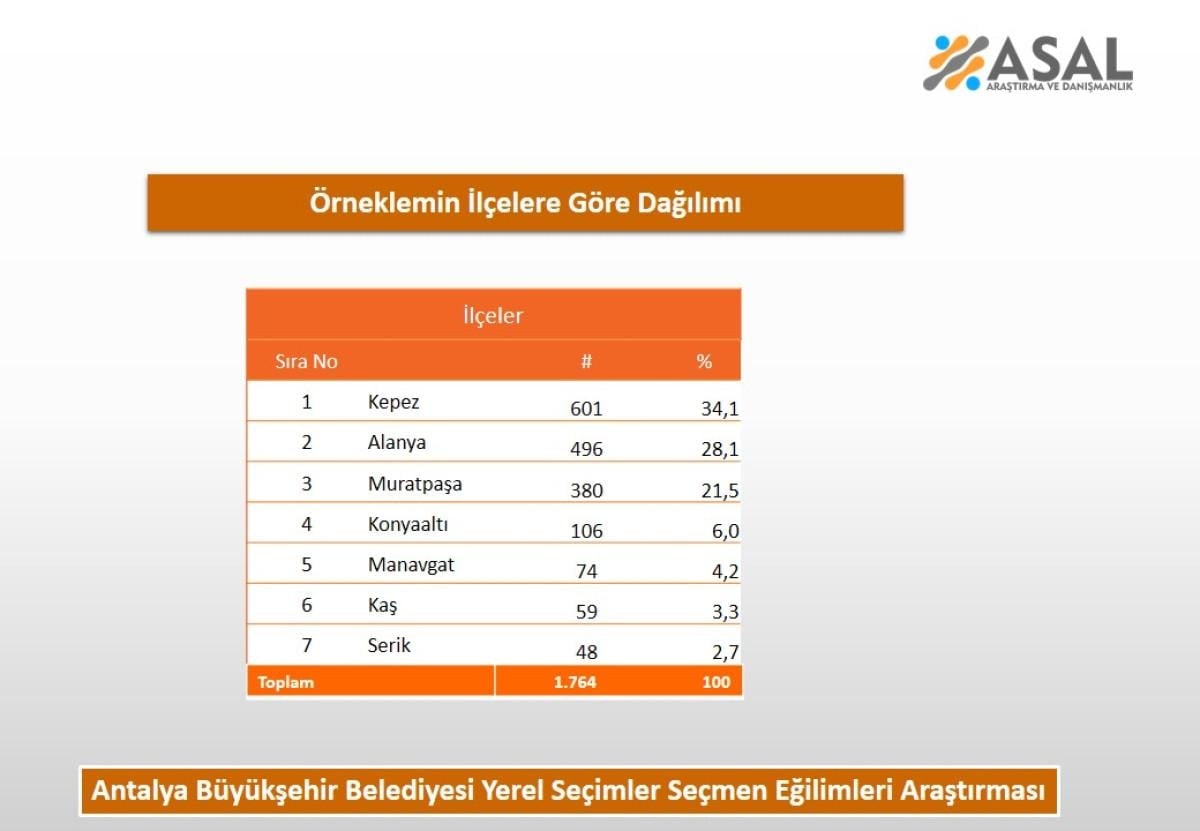 ASAL
ARAŞTIRMA VE DANIŞMANLIK

Örneklemin İlçelere Göre Dağılımı

İlçeler

| Sıra No | | # | % |
|---|---|---|---|
| 1 | Kepez | 601 | 34,1 |
| 2 | Alanya | 496 | 28,1 |
| 3 | Muratpaşa | 380 | 21,5 |
| 4 | Konyaaltı | 106 | 6,0 |
| 5 | Manavgat | 74 | 4,2 |
| 6 | Kaş | 59 | 3,3 |
| 7 | Serik | 48 | 2,7 |
| Toplam | | 1.764 | 100 |

Antalya Büyükşehir Belediyesi Yerel Seçimler Seçmen Eğilimleri Araştırması